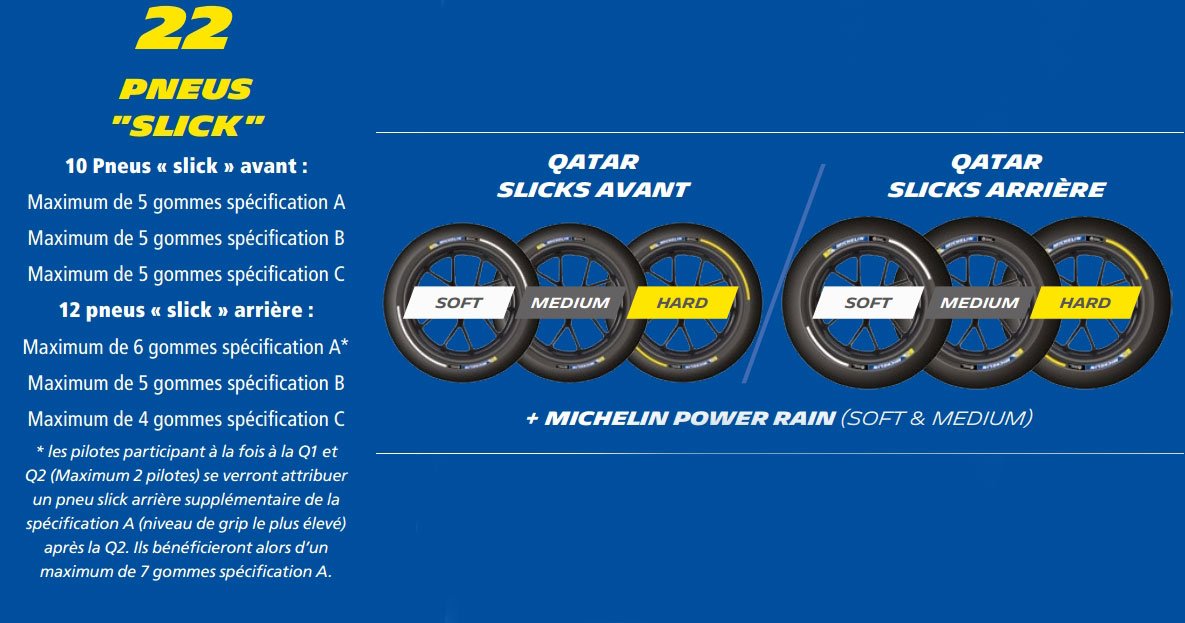 22
PNEUS
"SLICK"

10 Pneus « slick » avant :
Maximum de 5 gommes spécification A
Maximum de 5 gommes spécification B
Maximum de 5 gommes spécification C

12 pneus « slick » arrière :
Maximum de 6 gommes spécification A*
Maximum de 5 gommes spécification B
Maximum de 4 gommes spécification C

* les pilotes participant à la fois à la Q1 et Q2 (Maximum 2 pilotes) se verront attribuer un pneu slick arrière supplémentaire de la spécification A (niveau de grip le plus élevé) après la Q2. Ils bénéficieront alors d'un maximum de 7 gommes spécification A.

QATAR
SLICKS AVANT

SOFT MEDIUM HARD

QATAR
SLICKS ARRIÈRE

SOFT MEDIUM HARD

+ MICHELIN POWER RAIN (SOFT & MEDIUM)